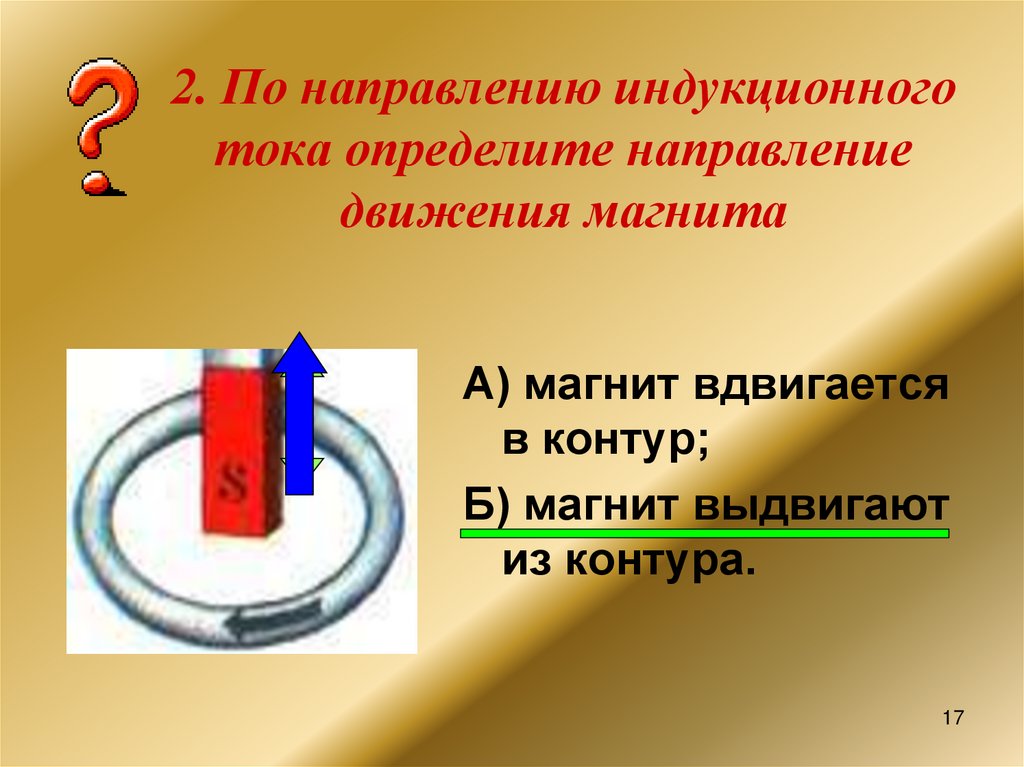 ?

2. По направлению индукционного тока определите направление движения магнита

S

А) магнит вдвигается в контур;

Б) магнит выдвигают из контура.

17